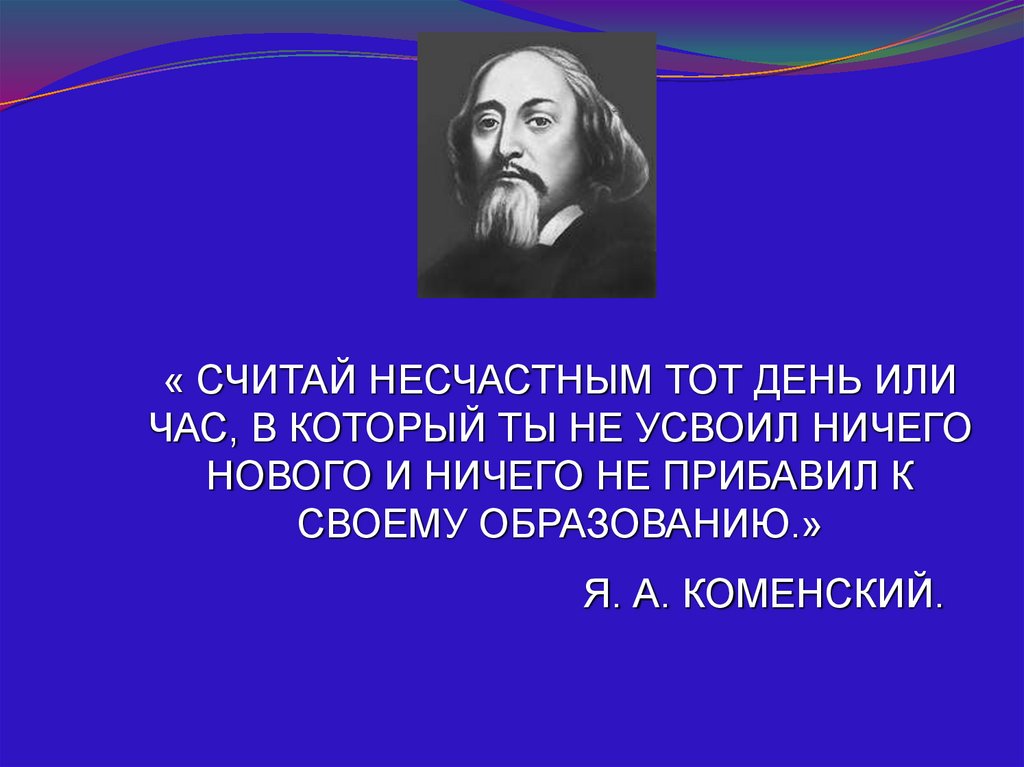 « СЧИТАЙ НЕСЧАСТНЫМ ТОТ ДЕНЬ ИЛИ ЧАС, В КОТОРЫЙ ТЫ НЕ УСВОИЛ НИЧЕГО НОВОГО И НИЧЕГО НЕ ПРИБАВИЛ К СВОЕМУ ОБРАЗОВАНИЮ.»

Я. А. КОМЕНСКИЙ.